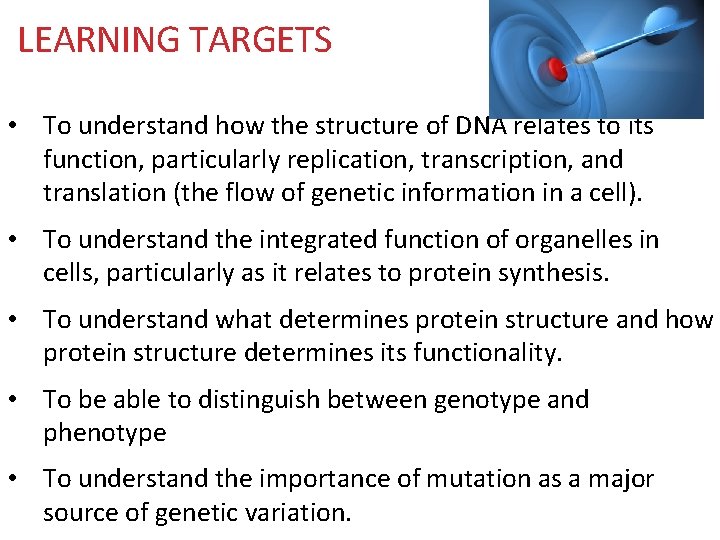 LEARNING TARGETS

• To understand how the structure of DNA relates to its function, particularly replication, transcription, and translation (the flow of genetic information in a cell).

• To understand the integrated function of organelles in cells, particularly as it relates to protein synthesis.

• To understand what determines protein structure and how protein structure determines its functionality.

• To be able to distinguish between genotype and phenotype

• To understand the importance of mutation as a major source of genetic variation.